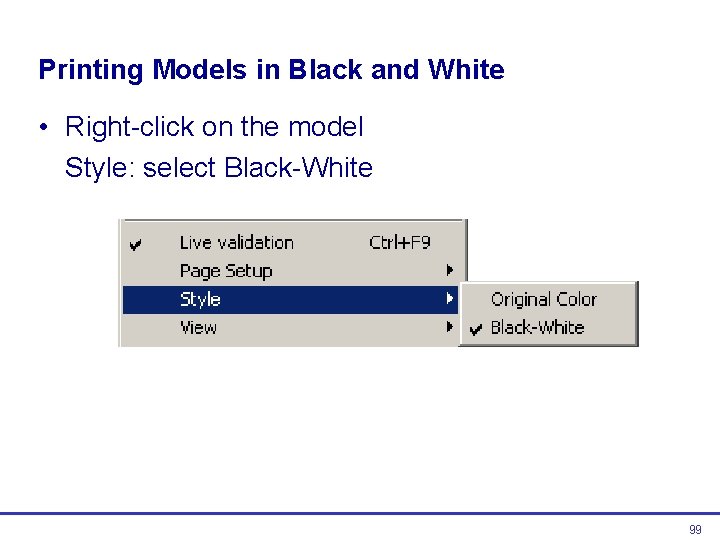 Printing Models in Black and White

• Right-click on the model
Style: select Black-White

✔ Live validation Ctrl+F9
Page Setup
Style
View

Original Color
✔ Black-White

99